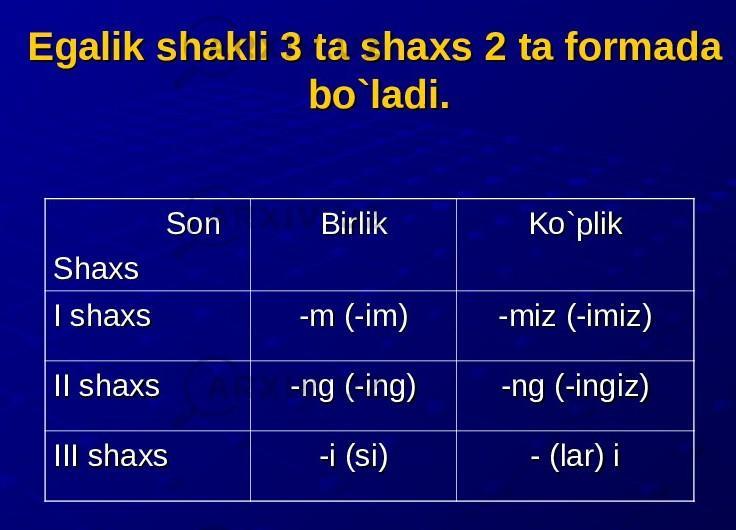 Egalik shakli 3 ta shaxs 2 ta formada bo`ladi.

| Son Shaxs | Birlik | Ko`plik |
|---|---|---|
| I shaxs | -m (-im) | -miz (-imiz) |
| II shaxs | -ng (-ing) | -ng (-ingiz) |
| III shaxs | -i (si) | - (lar) i |